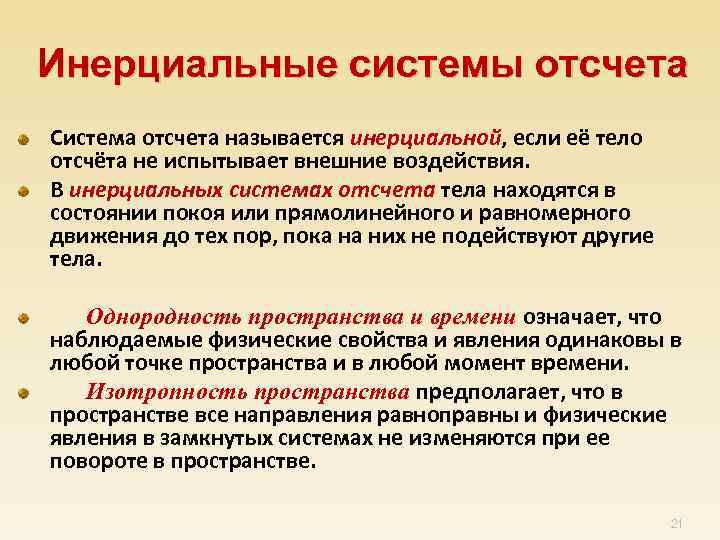 Инерциальные системы отсчета

Система отсчета называется инерциальной, если её тело отсчёта не испытывает внешние воздействия.

В инерциальных системах отсчета тела находятся в состоянии покоя или прямолинейного и равномерного движения до тех пор, пока на них не подействуют другие тела.

Однородность пространства и времени означает, что наблюдаемые физические свойства и явления одинаковы в любой точке пространства и в любой момент времени.

Изотропность пространства предполагает, что в пространстве все направления равноправны и физические явления в замкнутых системах не изменяются при ее повороте в пространстве.

21